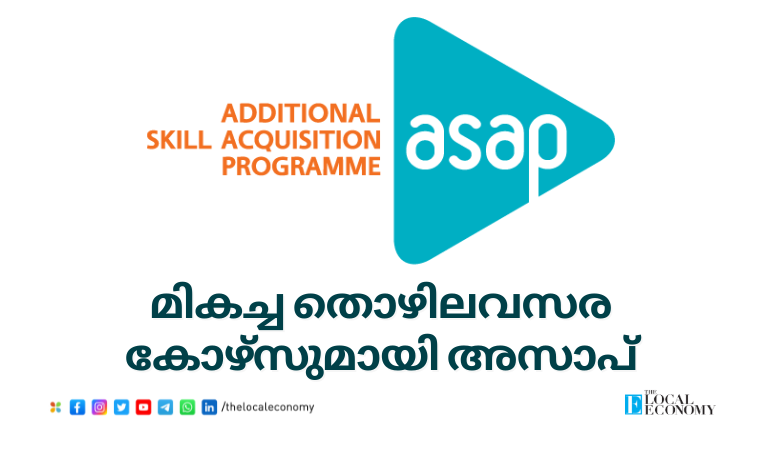 ADDITIONAL SKILL ACQUISITION PROGRAMME

asap

മികച്ച തൊഴിലവസര കോഴ്സുമായി അസാപ്

/thelocaleconomy

THE LOCAL ECONOMY